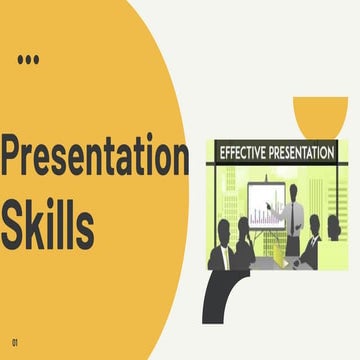 Presentation Skills

EFFECTIVE PRESENTATION

01